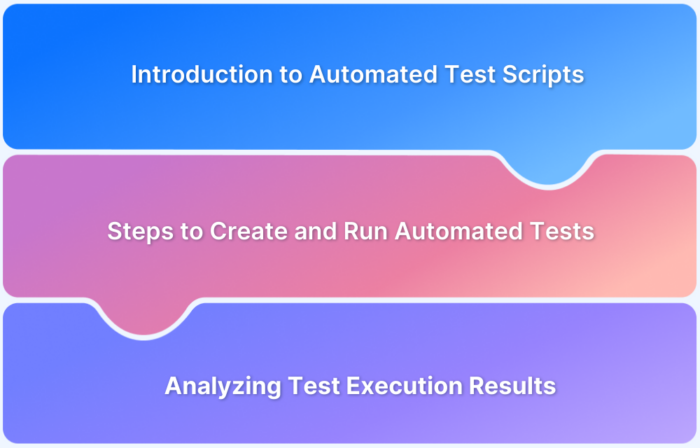 Introduction to Automated Test Scripts

Steps to Create and Run Automated Tests

Analyzing Test Execution Results